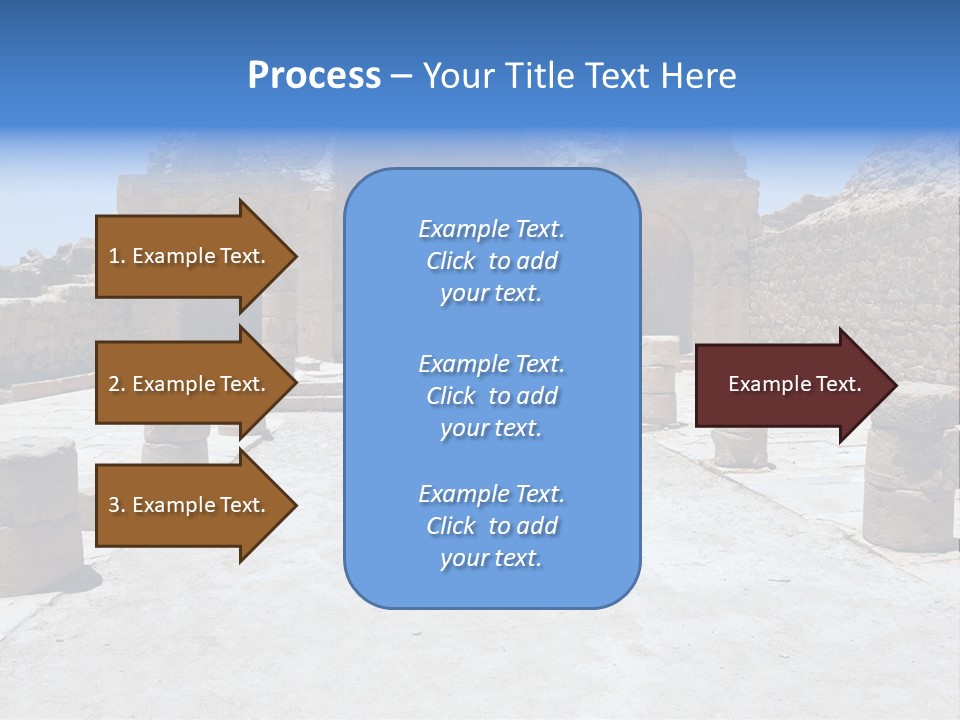 Process – Your Title Text Here

1. Example Text.

2. Example Text.

3. Example Text.

Example Text. Click to add your text.

Example Text. Click to add your text.

Example Text. Click to add your text.

Example Text.